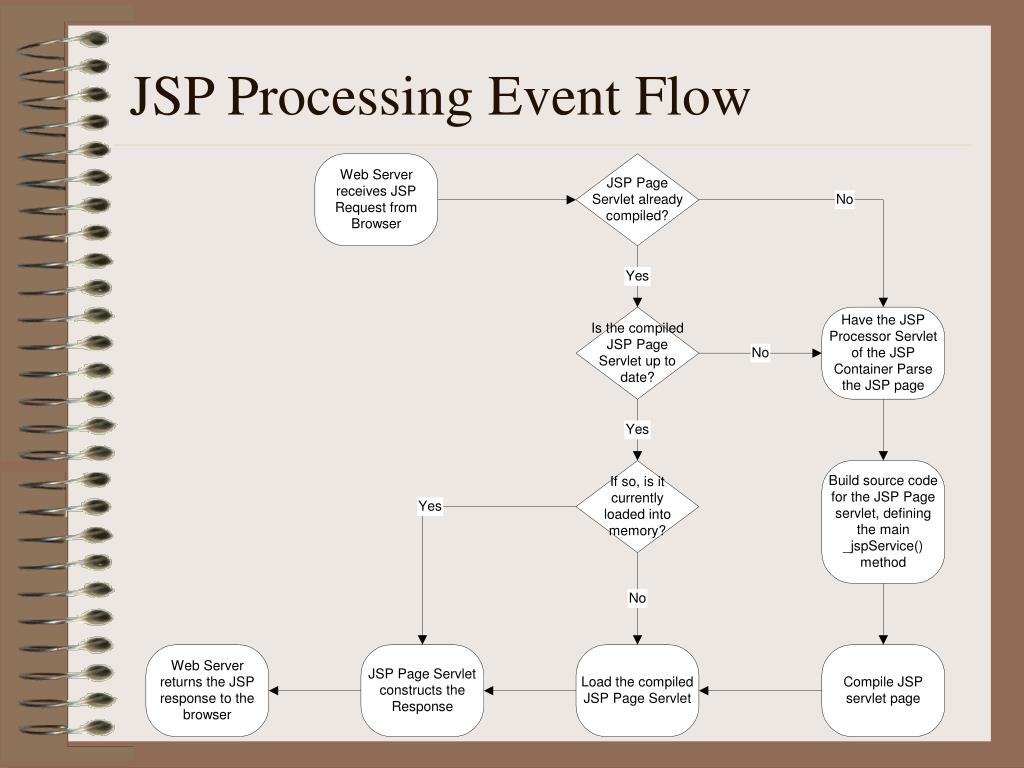 JSP Processing Event Flow

Web Server receives JSP Request from Browser

JSP Page Servlet already compiled?

No

Yes

Is the compiled JSP Page Servlet up to date?

No

Have the JSP Processor Servlet of the JSP Container Parse the JSP page

Yes

If so, is it currently loaded into memory?

Yes

Build source code for the JSP Page servlet, defining the main _jspService() method

No

Web Server returns the JSP response to the browser

JSP Page Servlet constructs the Response

Load the compiled JSP Page Servlet

Compile JSP servlet page